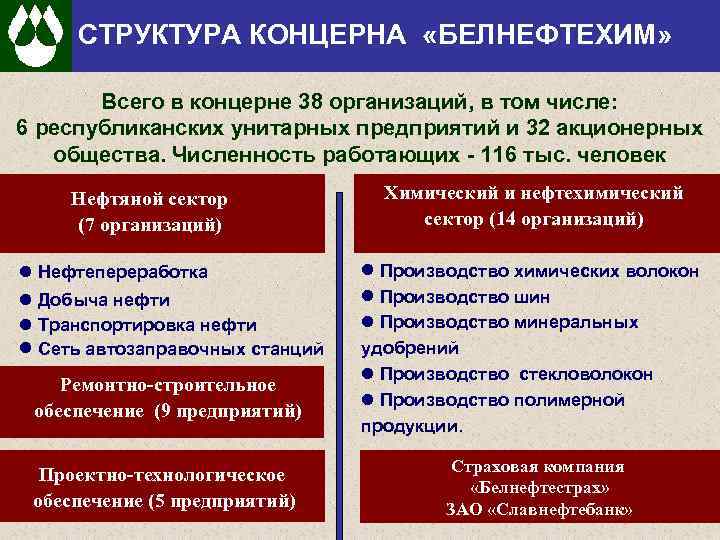 СТРУКТУРА КОНЦЕРНА «БЕЛНЕФТЕХИМ»

Всего в концерне 38 организаций, в том числе: 6 республиканских унитарных предприятий и 32 акционерных общества. Численность работающих - 116 тыс. человек

Нефтяной сектор (7 организаций)

● Нефтепереработка
● Добыча нефти
● Транспортировка нефти
● Сеть автозаправочных станций

Ремонтно-строительное обеспечение (9 предприятий)

Проектно-технологическое обеспечение (5 предприятий)

Химический и нефтехимический сектор (14 организаций)

● Производство химических волокон
● Производство шин
● Производство минеральных удобрений
● Производство стекловолокон
● Производство полимерной продукции.

Страховая компания «Белнефтестрах»
ЗАО «Славнефтебанк»